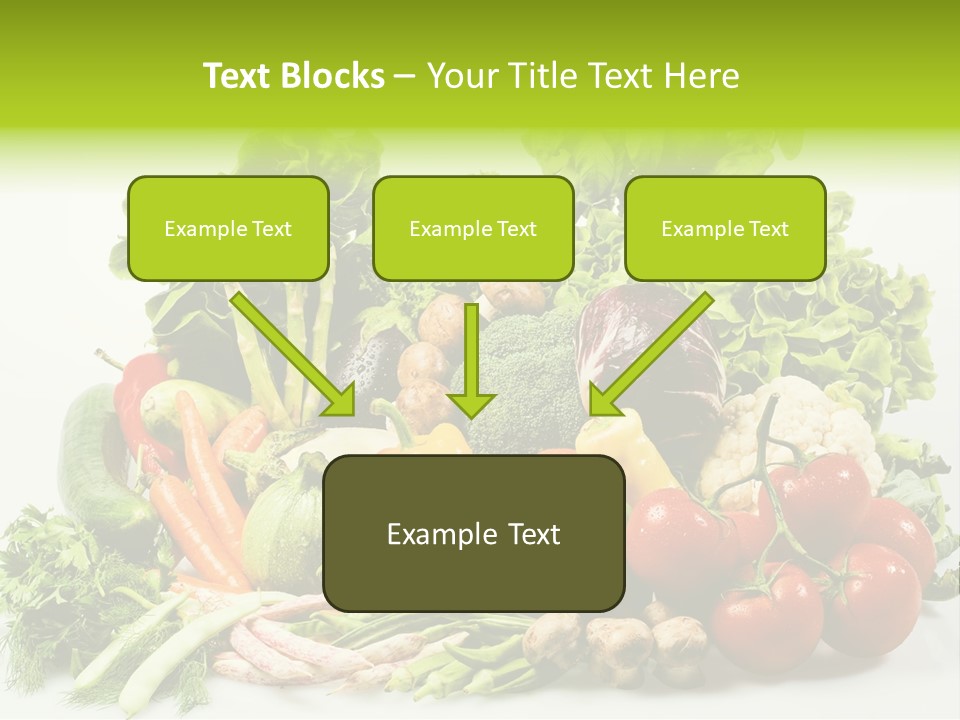 Text Blocks – Your Title Text Here

Example Text

Example Text

Example Text

Example Text